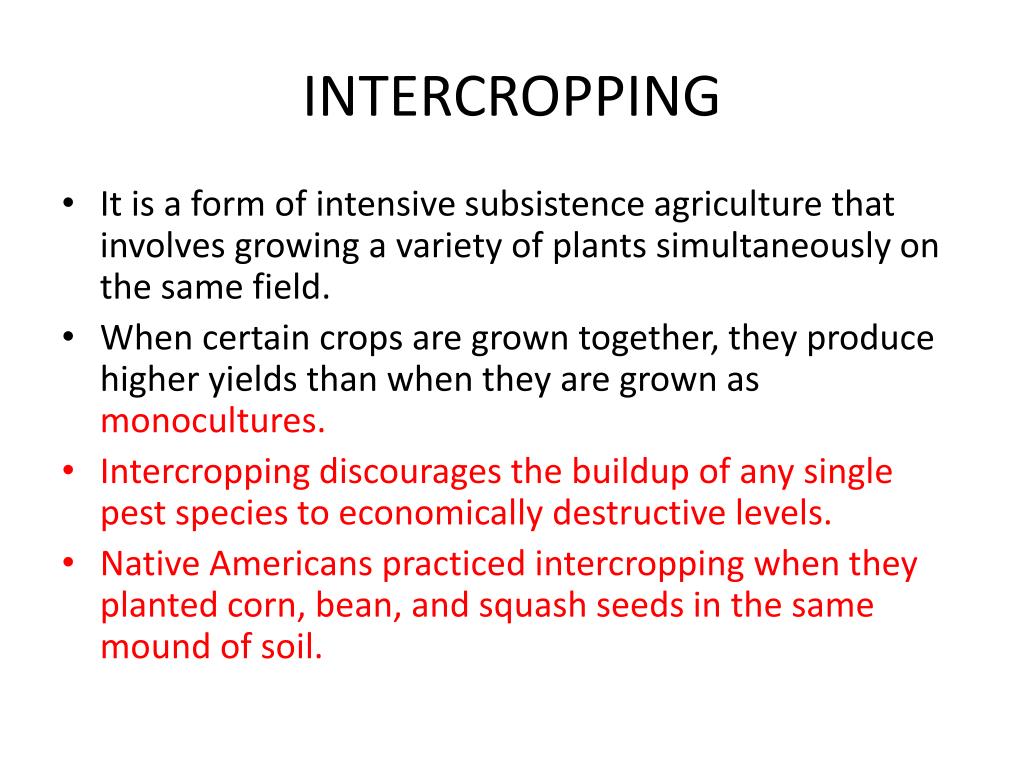 INTERCROPPING

• It is a form of intensive subsistence agriculture that involves growing a variety of plants simultaneously on the same field.
• When certain crops are grown together, they produce higher yields than when they are grown as monocultures.
• Intercropping discourages the buildup of any single pest species to economically destructive levels.
• Native Americans practiced intercropping when they planted corn, bean, and squash seeds in the same mound of soil.